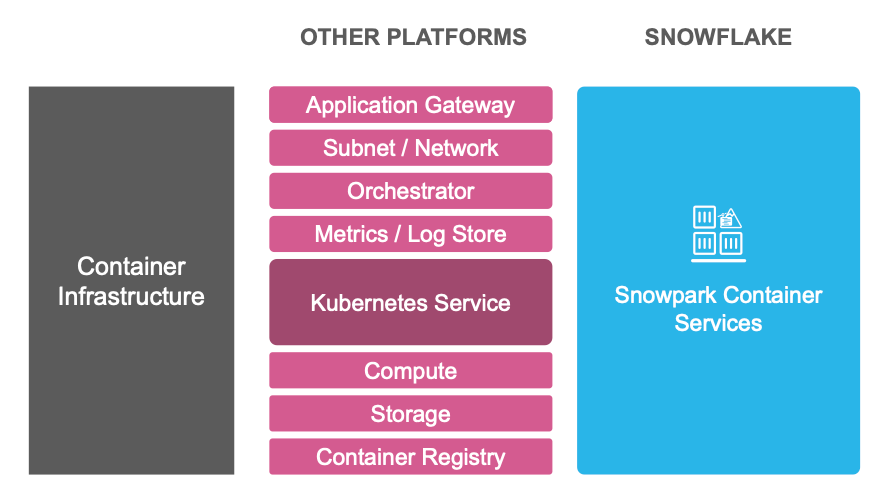 OTHER PLATFORMS

SNOWFLAKE

Container Infrastructure

Application Gateway

Subnet / Network

Orchestrator

Metrics / Log Store

Kubernetes Service

Compute

Storage

Container Registry

Snowpark Container Services